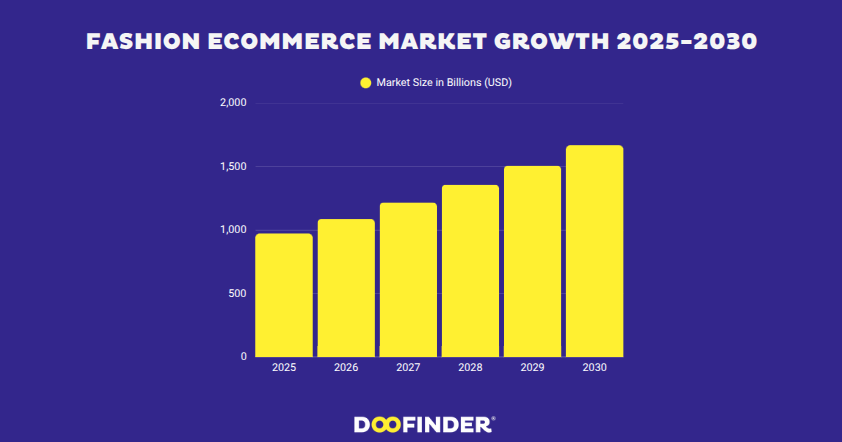 FASHION ECOMMERCE MARKET GROWTH 2025-2030

Market Size in Billions (USD)

2,000
1,500
1,000
500
0

2025
2026
2027
2028
2029
2030

DOOFINDER®